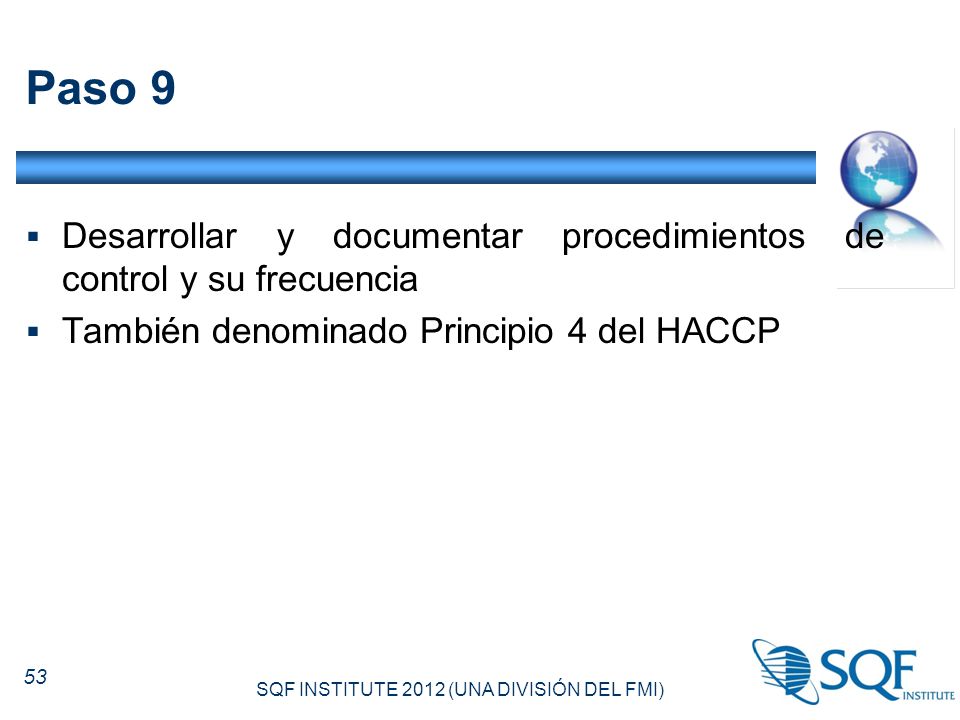 Paso 9

▪ Desarrollar y documentar procedimientos de control y su frecuencia
▪ También denominado Principio 4 del HACCP

53

SQF INSTITUTE 2012 (UNA DIVISIÓN DEL FMI)

SQF INSTITUTE